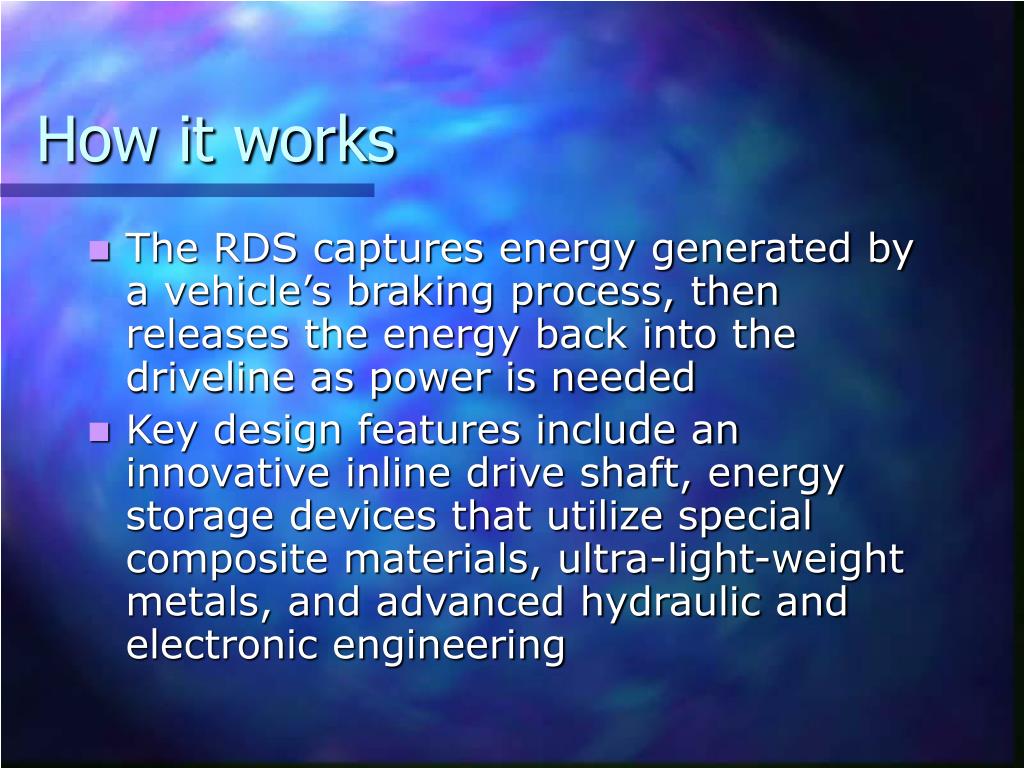 How it works

- The RDS captures energy generated by a vehicle’s braking process, then releases the energy back into the driveline as power is needed
- Key design features include an innovative inline drive shaft, energy storage devices that utilize special composite materials, ultra-light-weight metals, and advanced hydraulic and electronic engineering